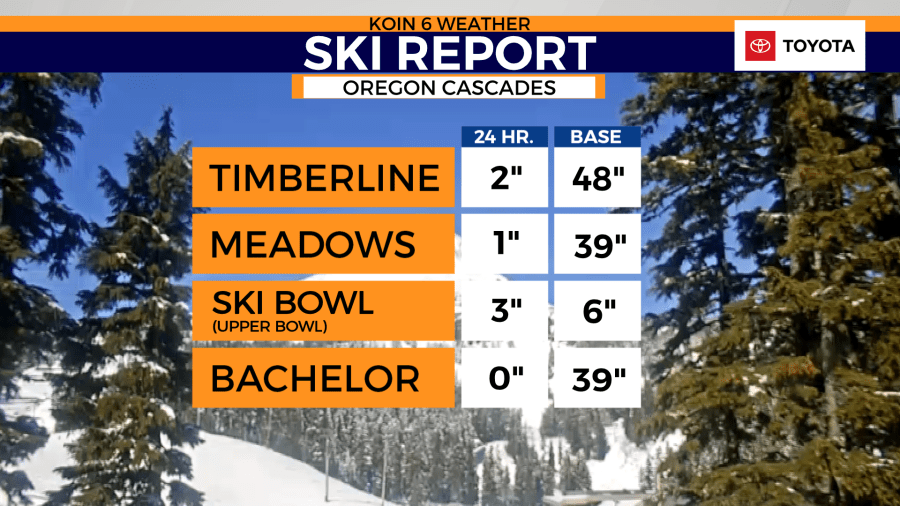 KOIN 6 WEATHER
SKI REPORT
TOYOTA
OREGON CASCADES

| | 24 HR. | BASE |
|---|---|---|
| TIMBERLINE | 2" | 48" |
| MEADOWS | 1" | 39" |
| SKI BOWL (UPPER BOWL) | 3" | 6" |
| BACHELOR | 0" | 39" |